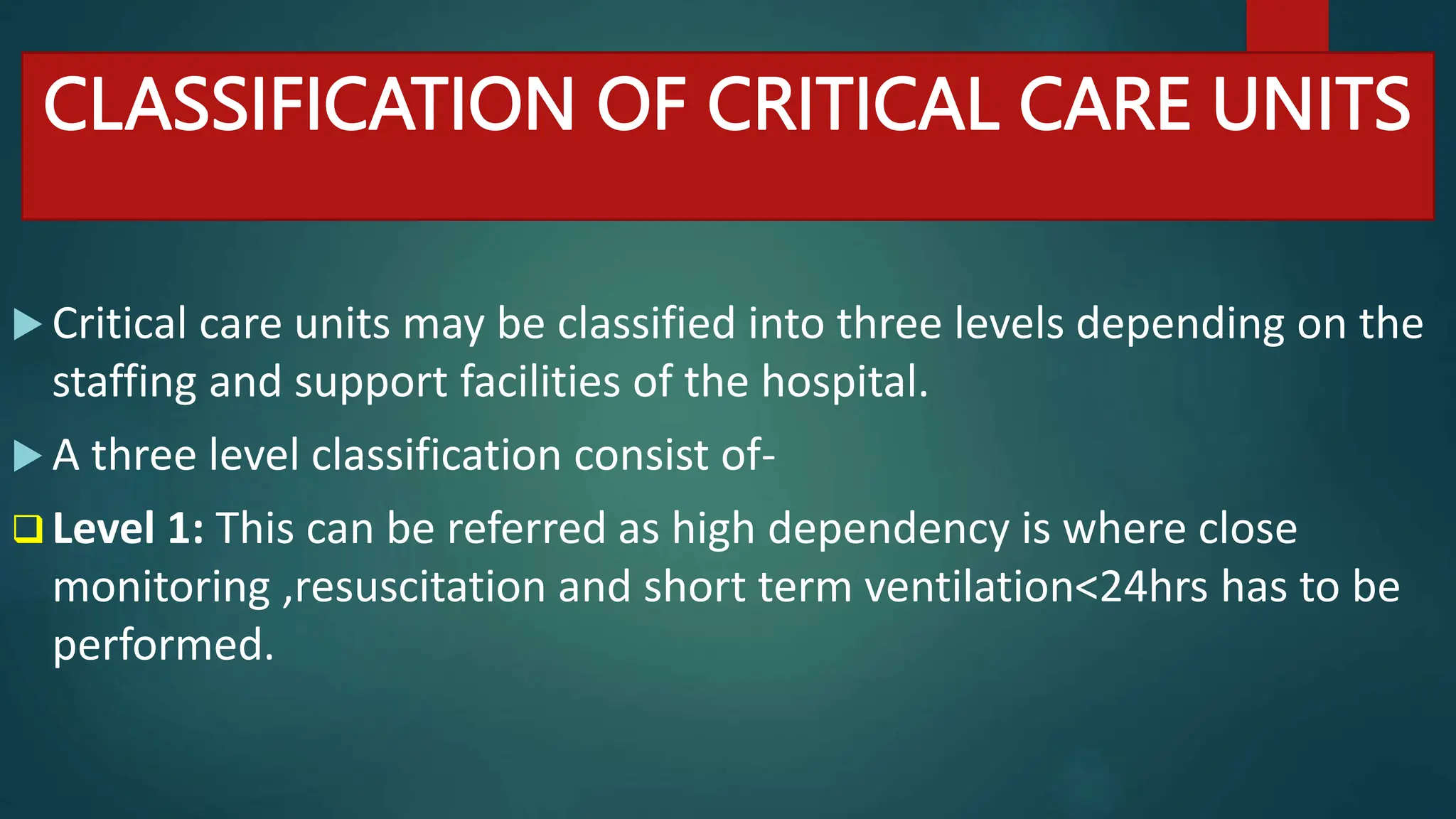 CLASSIFICATION OF CRITICAL CARE UNITS

Critical care units may be classified into three levels depending on the staffing and support facilities of the hospital.

A three level classification consist of-

Level 1: This can be referred as high dependency is where close monitoring ,resuscitation and short term ventilation<24hrs has to be performed.